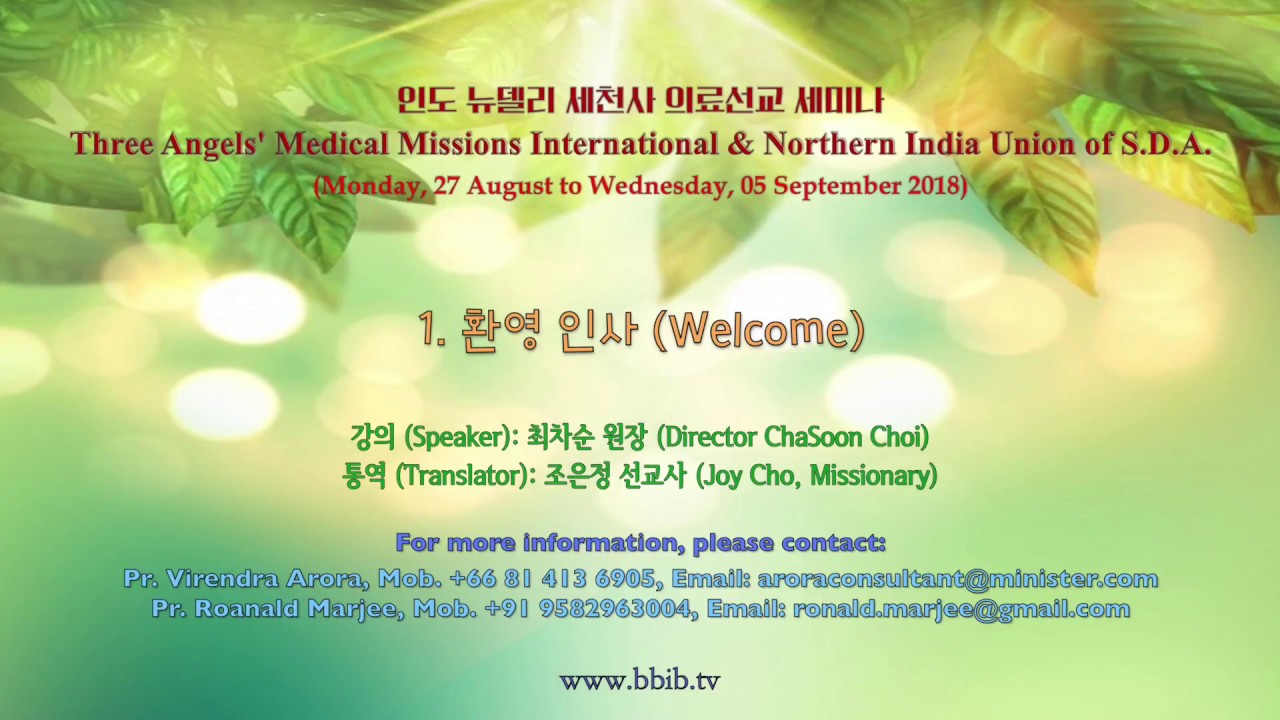 인도 뉴델리 세천사 의료선교 세미나
Three Angels' Medical Missions International & Northern India Union of S.D.A.
(Monday, 27 August to Wednesday, 05 September 2018)

1. 환영 인사 (Welcome)

강의 (Speaker): 최차순 원장 (Director ChaSoon Choi)
통역 (Translator): 조은정 선교사 (Joy Cho, Missionary)

For more information, please contact:
Pr. Virendra Arora, Mob. +66 81 413 6905, Email: aroraconsultant@minister.com
Pr. Roanald Marjee, Mob. +91 9582963004, Email: ronald.marjee@gmail.com

www.bbib.tv